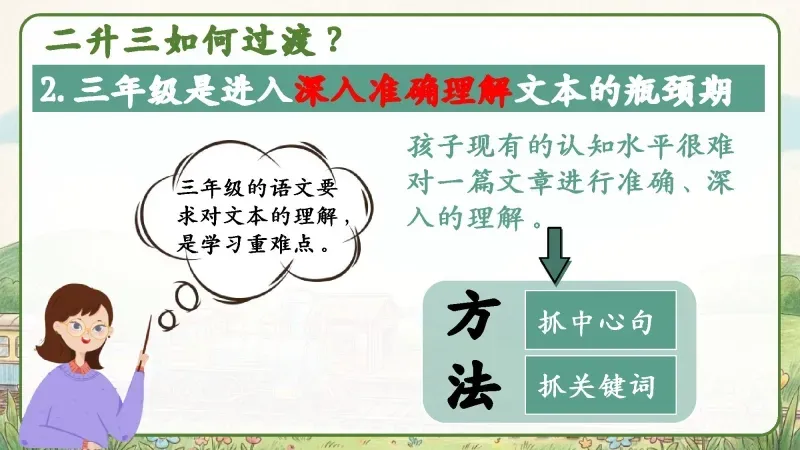 二升三如何过渡？

2. 三年级是进入深入准确理解文本的瓶颈期

三年级的语文要求对文本的理解，是学习重难点。

孩子现有的认知水平很难对一篇文章进行准确、深入的理解。

方法

抓中心句

抓关键词